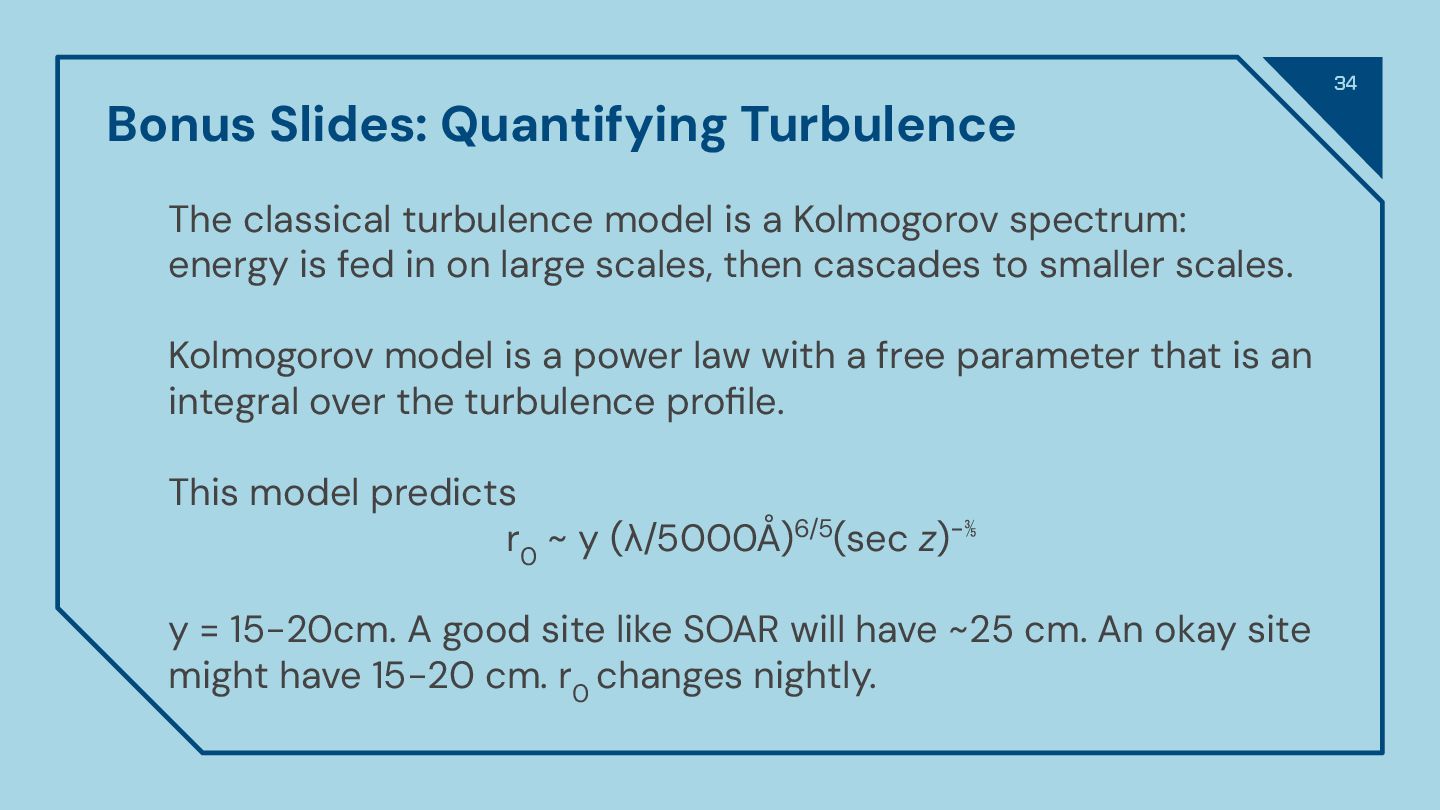 34

Bonus Slides: Quantifying Turbulence

The classical turbulence model is a Kolmogorov spectrum: energy is fed in on large scales, then cascades to smaller scales.

Kolmogorov model is a power law with a free parameter that is an integral over the turbulence profile.

This model predicts

$r_0 \sim y\ (\lambda/5000Å)^{6/5}(\sec z)^{-3/5}$

y = 15-20cm. A good site like SOAR will have ~25 cm. An okay site might have 15-20 cm. $r_0$ changes nightly.